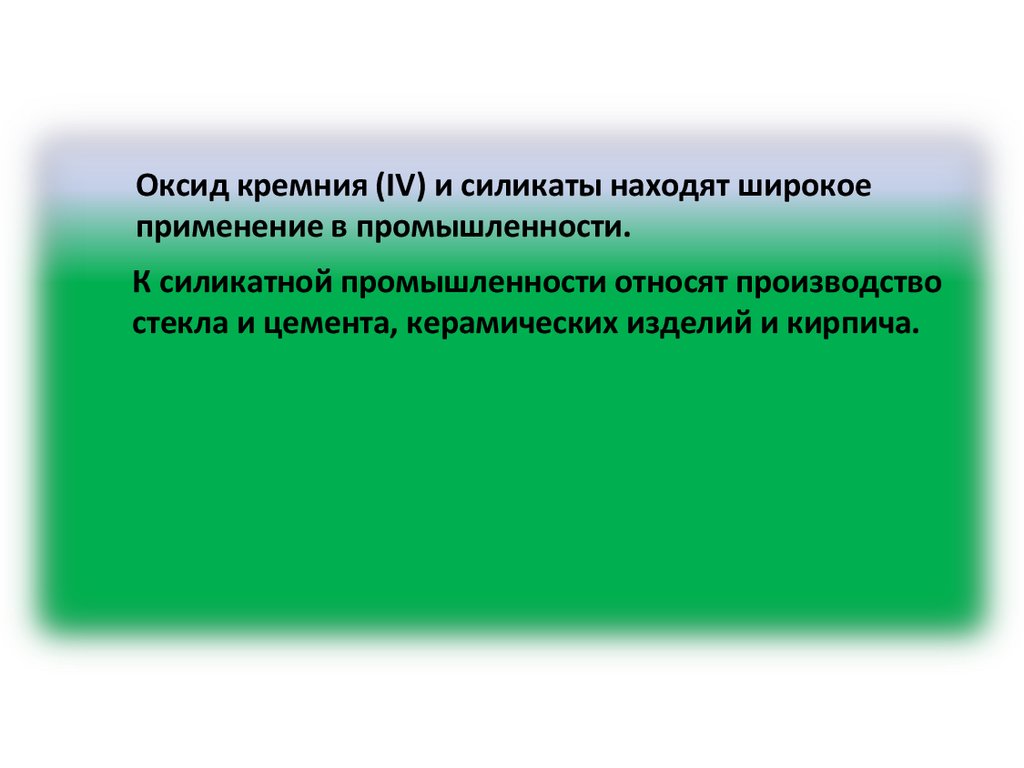 Оксид кремния (IV) и силикаты находят широкое применение в промышленности.

К силикатной промышленности относят производство стекла и цемента, керамических изделий и кирпича.